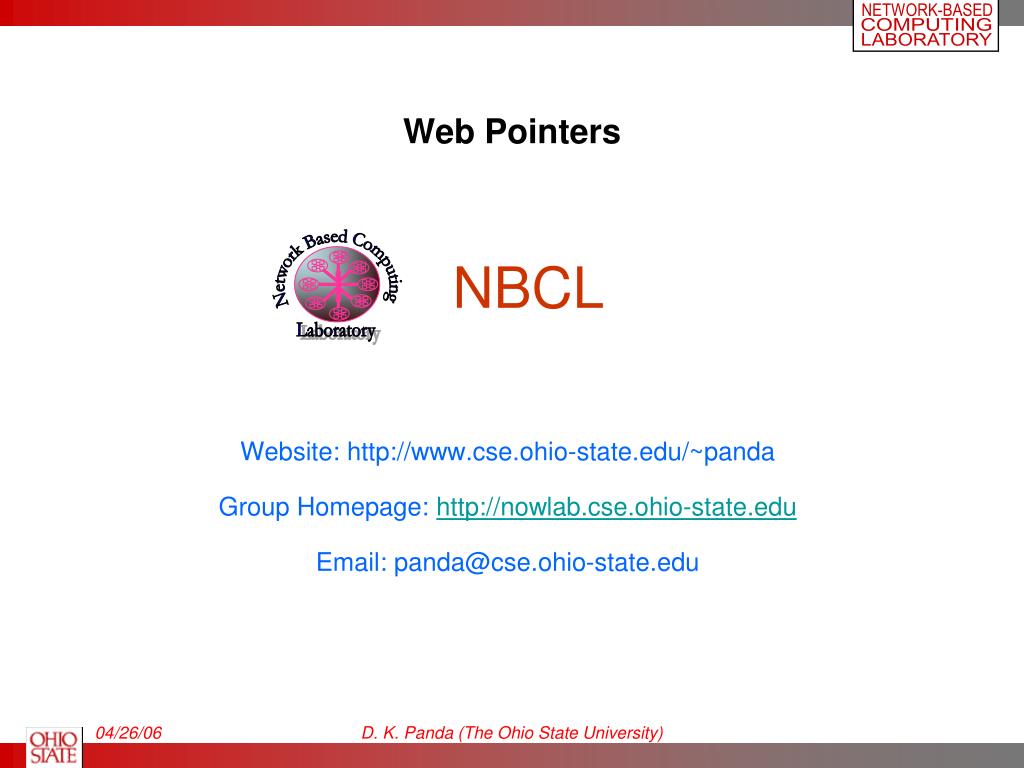 NETWORK-BASED COMPUTING LABORATORY

Web Pointers

Network Based Computing Laboratory

NBCL

Website: http://www.cse.ohio-state.edu/~panda

Group Homepage: http://nowlab.cse.ohio-state.edu

Email: panda@cse.ohio-state.edu

OHIO STATE

04/26/06

D. K. Panda (The Ohio State University)